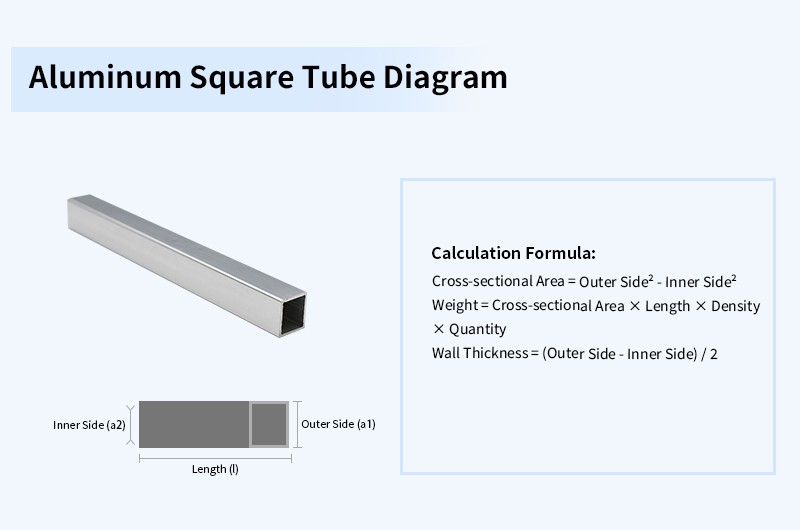 Aluminum Square Tube Diagram

Inner Side (a2)

Outer Side (a1)

Length (l)

Calculation Formula:

Cross-sectional Area = Outer Side$^2$ - Inner Side$^2$
Weight = Cross-sectional Area $\times$ Length $\times$ Density $\times$ Quantity
Wall Thickness = (Outer Side - Inner Side) / 2